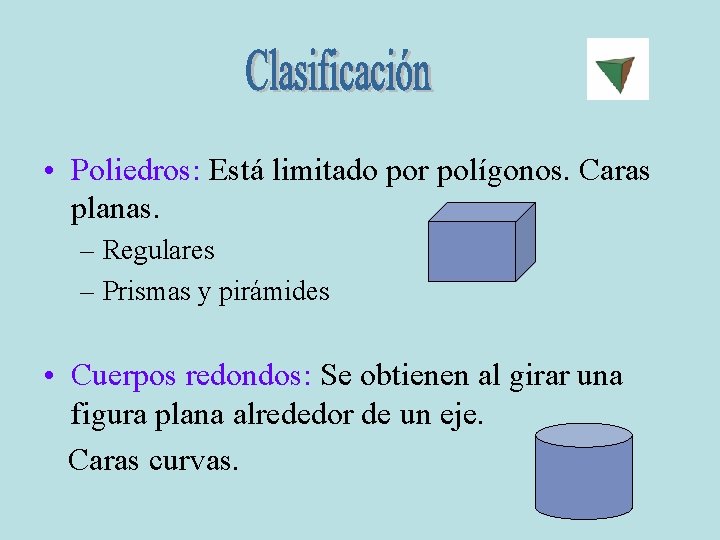 Clasificación

• Poliedros: Está limitado por polígonos. Caras planas.
– Regulares
– Prismas y pirámides

• Cuerpos redondos: Se obtienen al girar una figura plana alrededor de un eje.

Caras curvas.